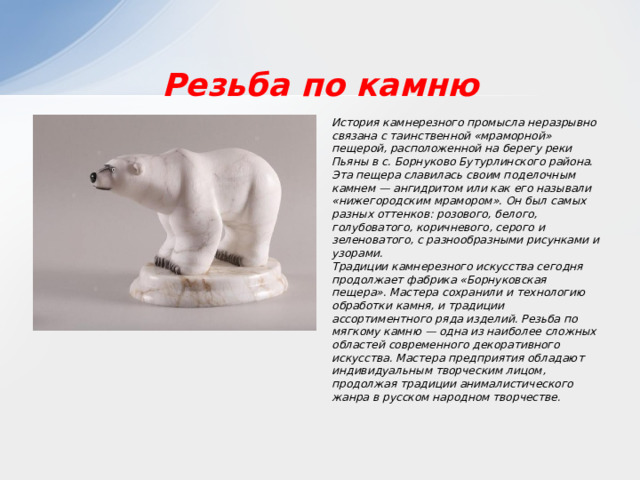 Резьба по камню

История камнерезного промысла неразрывно связана с таинственной «мраморной» пещерой, расположенной на берегу реки Пьяны в с. Борнуково Бутурлинского района. Эта пещера славилась своим поделочным камнем — ангидритом или как его называли «нижегородским мрамором». Он был самых разных оттенков: розового, белого, голубоватого, коричневого, серого и зеленоватого, с разнообразными рисунками и узорами.
Традиции камнерезного искусства сегодня продолжает фабрика «Борнуковская пещера». Мастера сохранили и технологию обработки камня, и традиции ассортиментного ряда изделий. Резьба по мягкому камню — одна из наиболее сложных областей современного декоративного искусства. Мастера предприятия обладают индивидуальным творческим лицом, продолжая традиции анималистического жанра в русском народном творчестве.